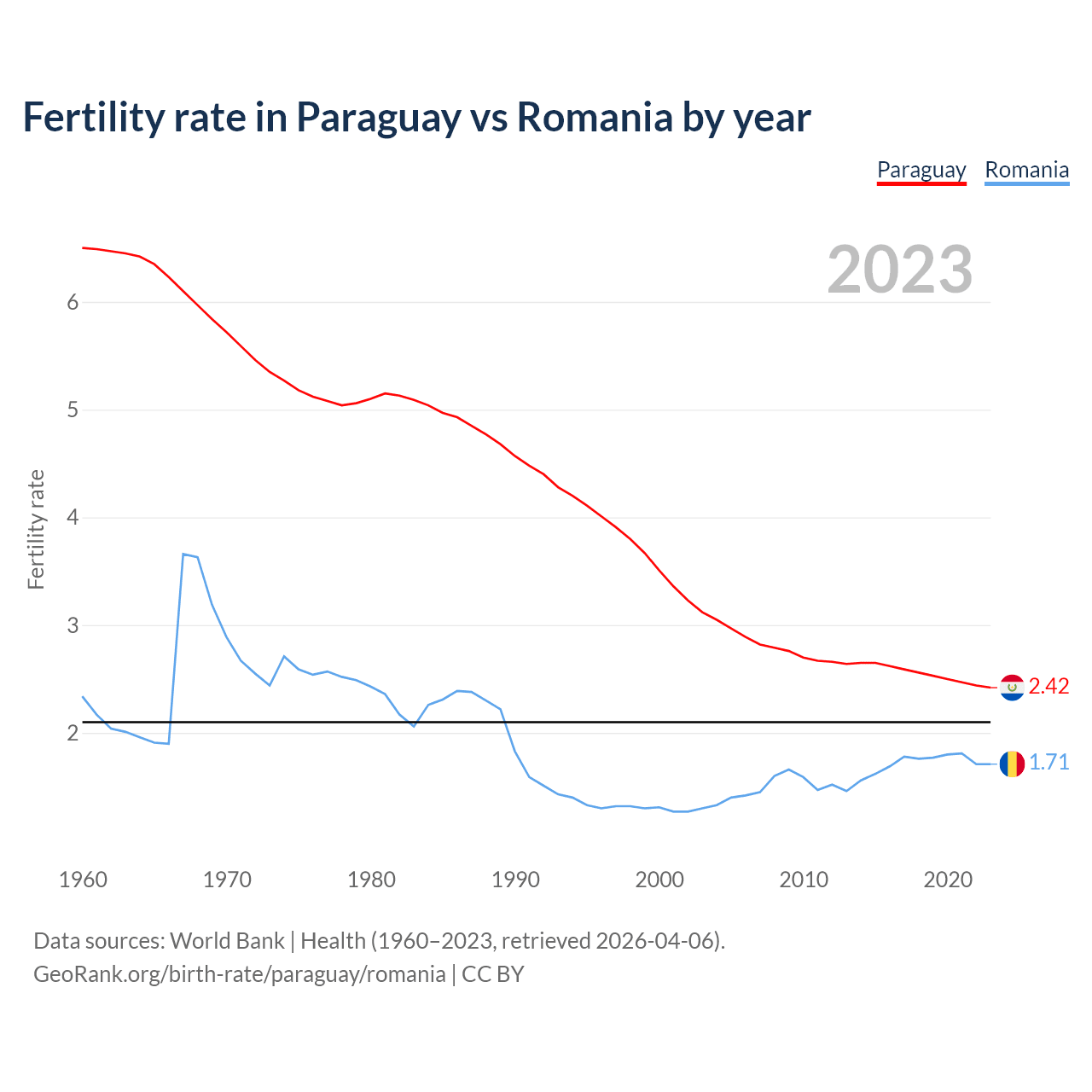 Fertility rate in Paraguay vs Romania by year

Paraguay Romania

2023

Fertility rate

6
5
4
3
2

2.42
1.71

1960 1970 1980 1990 2000 2010 2020

Data sources: World Bank | Health (1960–2023, retrieved 2026-04-06).
GeoRank.org/birth-rate/paraguay/romania | CC BY